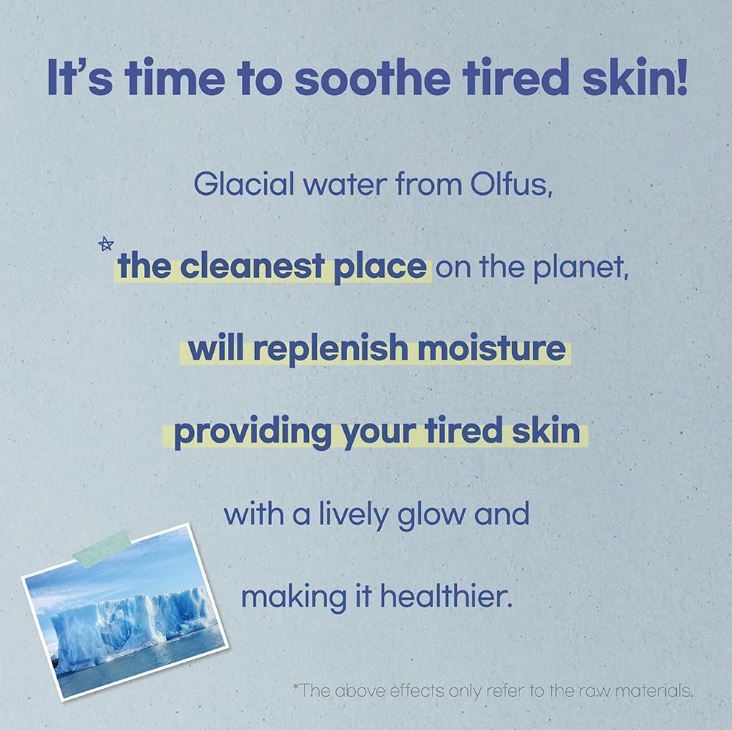 It's time to soothe tired skin!

Glacial water from Olfus,

the cleanest place on the planet,

will replenish moisture

providing your tired skin

with a lively glow and

making it healthier.

*The above effects only refer to the raw materials.